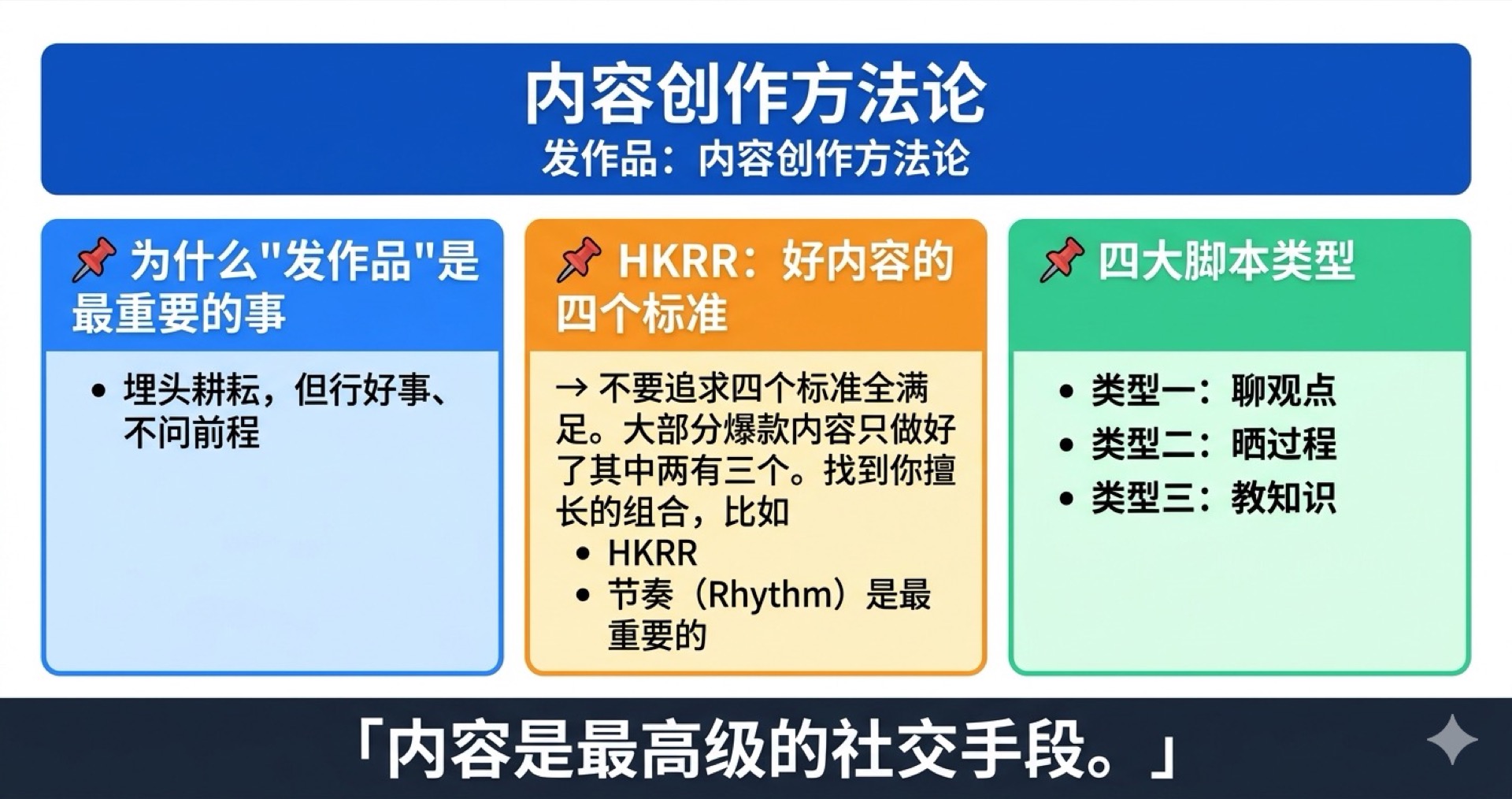 内容创作方法论
发作品：内容创作方法论

📌 为什么"发作品"是最重要的事

• 埋头耕耘，但行好事、不问前程

📌 HKRR：好内容的四个标准

→ 不要追求四个标准全满足。大部分爆款内容只做好了其中两有三个。找到你擅长的组合，比如
• HKRR
• 节奏（Rhythm）是最重要的

📌 四大脚本类型

• 类型一：聊观点
• 类型二：晒过程
• 类型三：教知识

「内容是最高级的社交手段。」